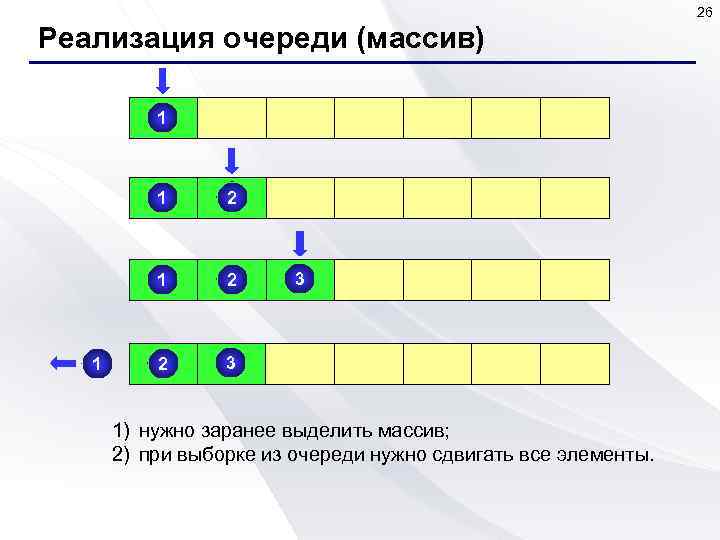 26

Реализация очереди (массив)

1

1 2

1 2 3

1 2 3

1) нужно заранее выделить массив;
2) при выборке из очереди нужно сдвигать все элементы.